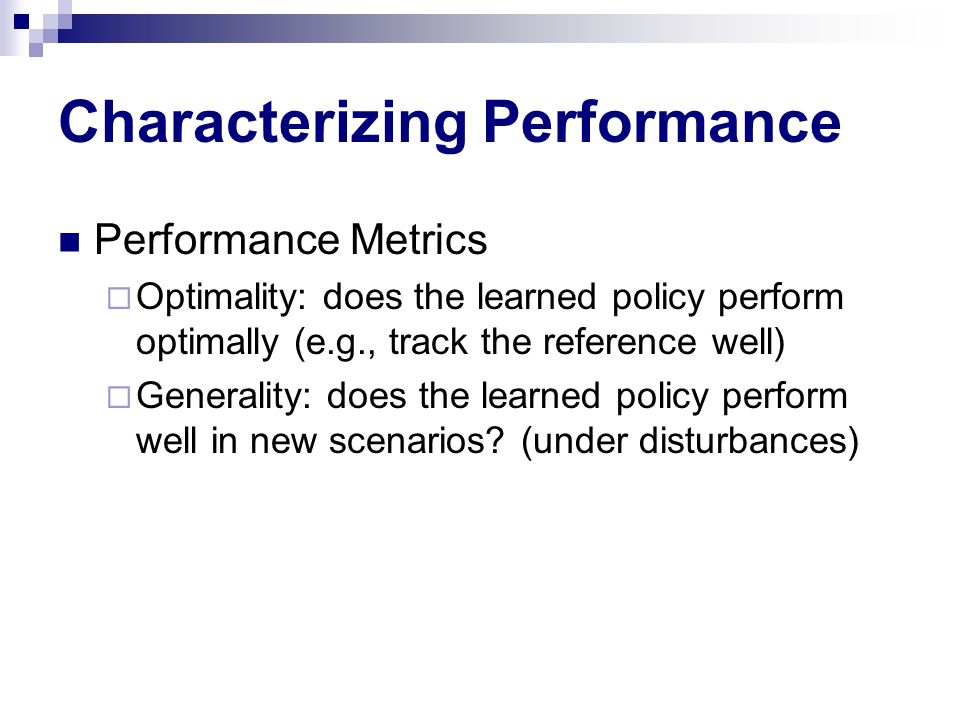 Characterizing Performance

■ Performance Metrics

□ Optimality: does the learned policy perform optimally (e.g., track the reference well)

□ Generality: does the learned policy perform well in new scenarios? (under disturbances)